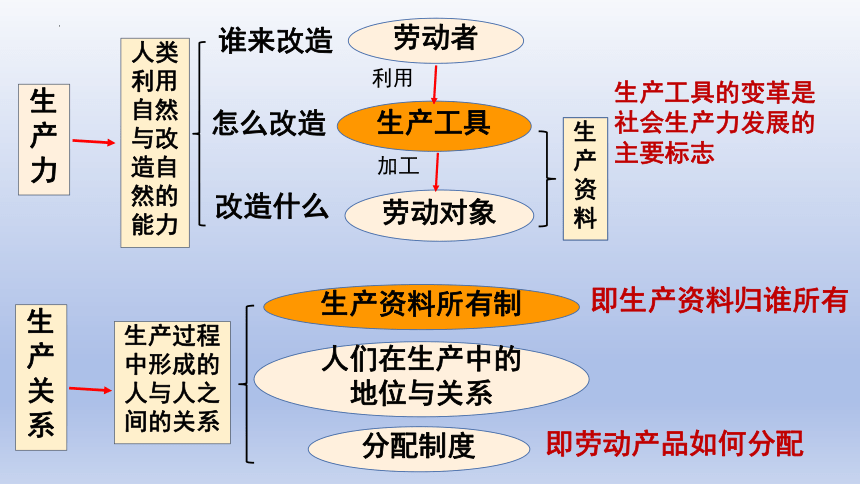 生产力

人类利用自然与改造自然的能力

谁来改造
劳动者
利用
怎么改造
生产工具
加工
改造什么
劳动对象

生产资料

生产工具的变革是社会生产力发展的主要标志

生产关系

生产过程中形成的人与人之间的关系

生产资料所有制
即生产资料归谁所有
人们在生产中的地位与关系
分配制度
即劳动产品如何分配